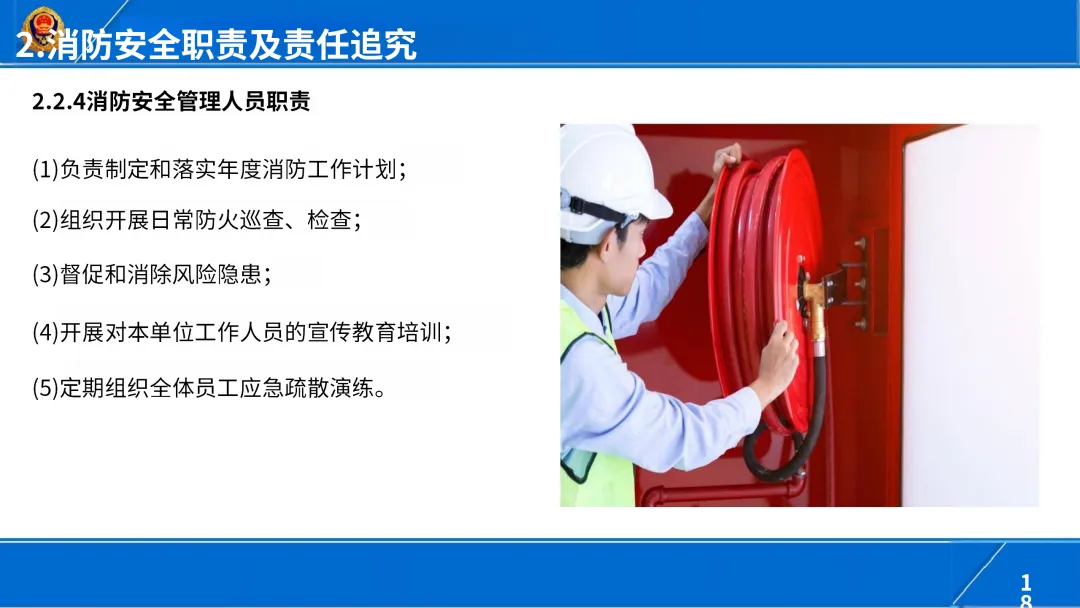 2.消防安全职责及责任追究

2.2.4消防安全管理人员职责

(1)负责制定和落实年度消防工作计划；

(2)组织开展日常防火巡查、检查；

(3)督促和消除风险隐患；

(4)开展对本单位工作人员的宣传教育培训；

(5)定期组织全体员工应急疏散演练。

18